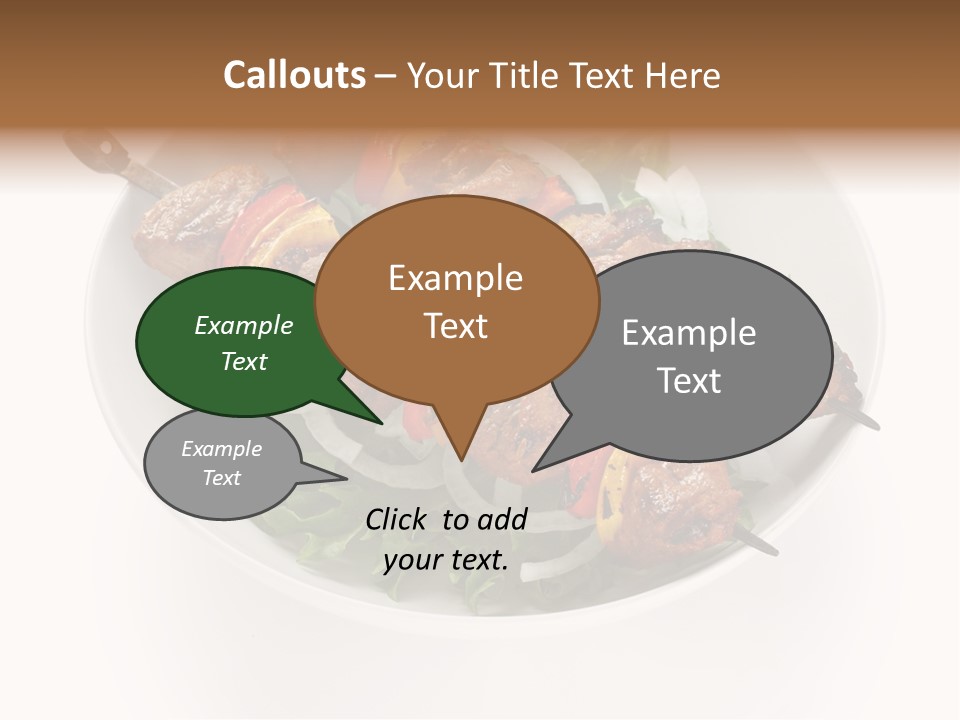 Callouts – Your Title Text Here

Example Text

Example Text

Example Text

Example Text

Click to add your text.